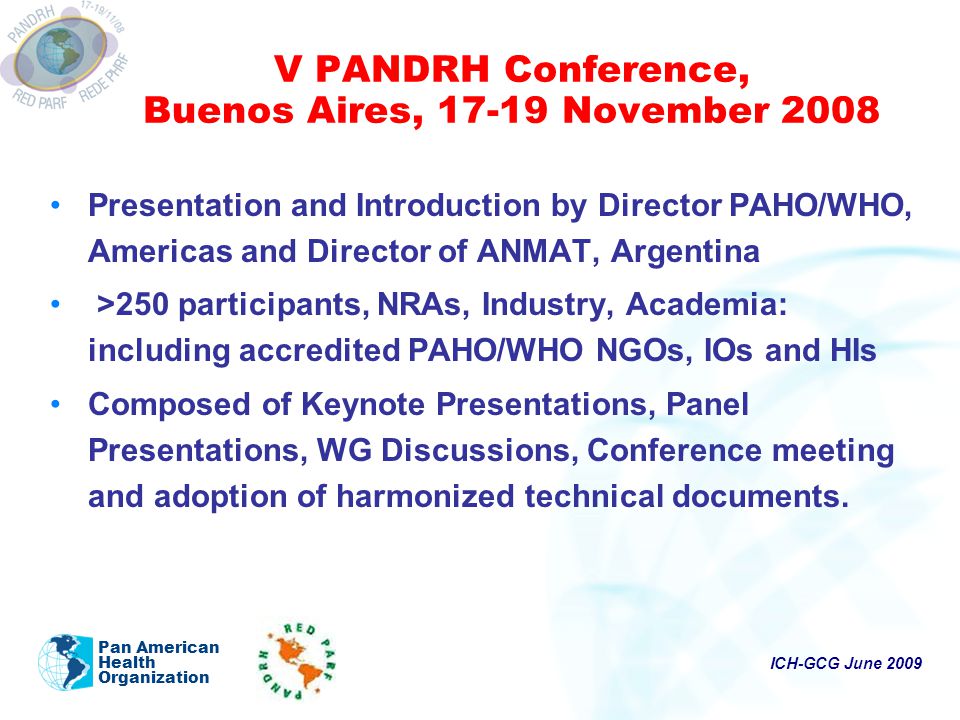 PANDRH 17-19/11/08
RED PARF REDE PARF

V PANDRH Conference,
Buenos Aires, 17-19 November 2008

• Presentation and Introduction by Director PAHO/WHO, Americas and Director of ANMAT, Argentina
• >250 participants, NRAs, Industry, Academia: including accredited PAHO/WHO NGOs, IOs and HIs
• Composed of Keynote Presentations, Panel Presentations, WG Discussions, Conference meeting and adoption of harmonized technical documents.

Pan American Health Organization

RED PARF PANDRH

ICH-GCG June 2009